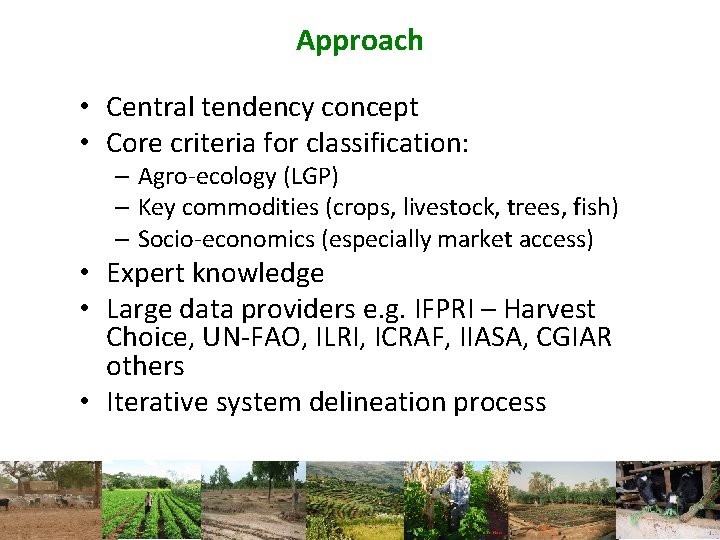 Approach

• Central tendency concept
• Core criteria for classification:
– Agro-ecology (LGP)
– Key commodities (crops, livestock, trees, fish)
– Socio-economics (especially market access)
• Expert knowledge
• Large data providers e.g. IFPRI – Harvest Choice, UN-FAO, ILRI, ICRAF, IIASA, CGIAR others
• Iterative system delineation process